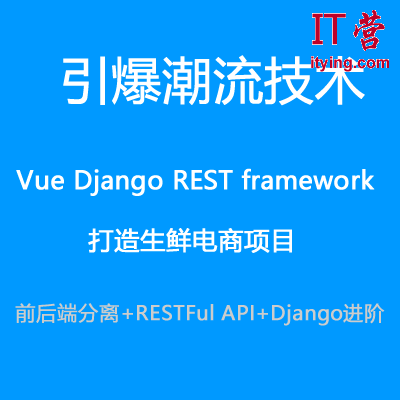 IT营
itying.com

引爆潮流技术

Vue Django REST framework

打造生鲜电商项目

前后端分离+RESTFul API+Django进阶